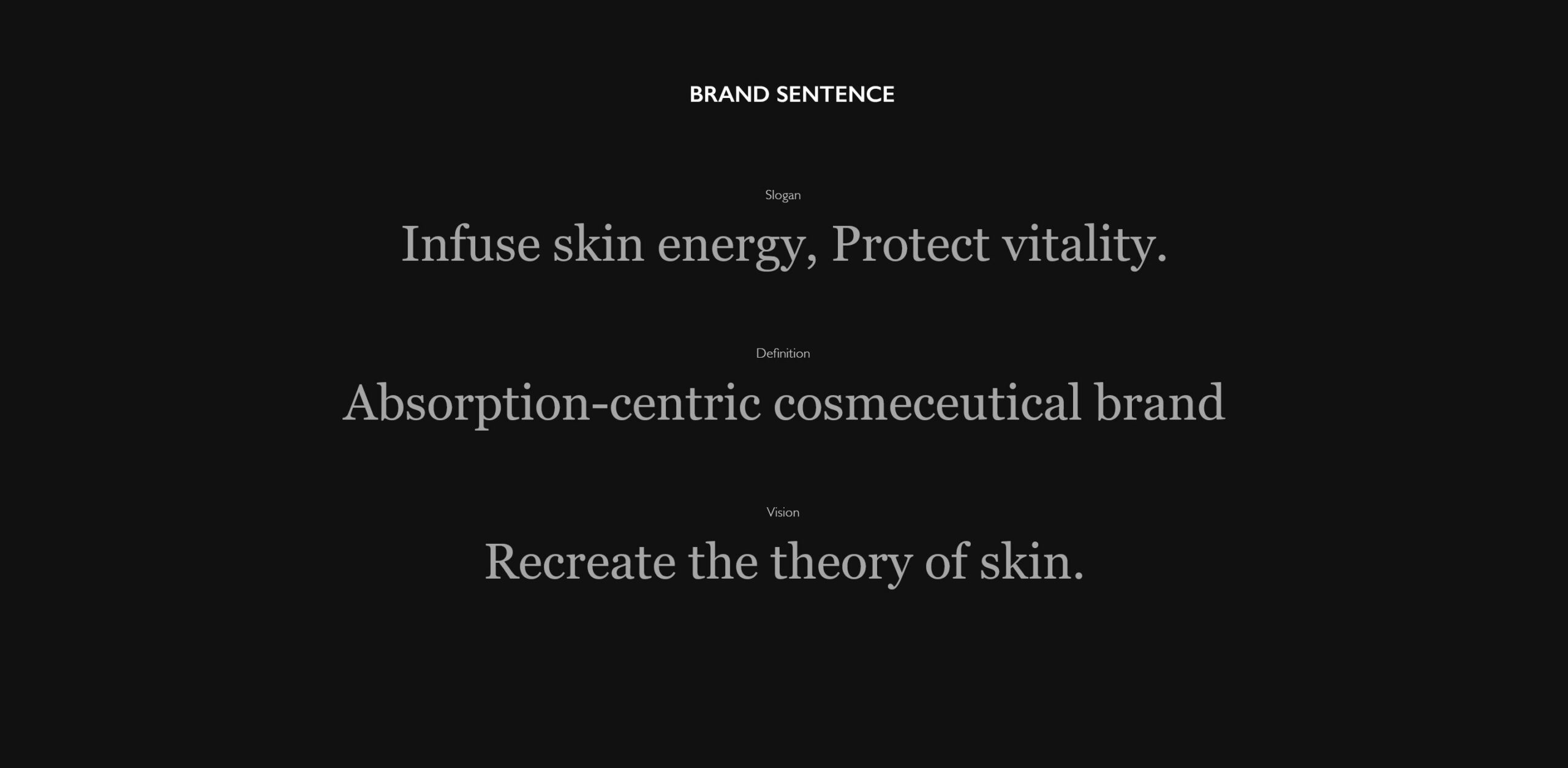 BRAND SENTENCE

Slogan

Infuse skin energy, Protect vitality.

Definition

Absorption-centric cosmeceutical brand

Vision

Recreate the theory of skin.